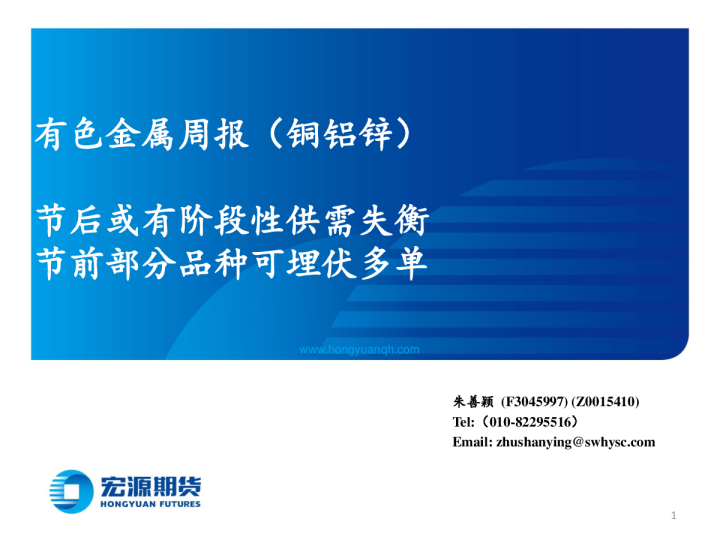 有色金属周报（铜铝锌）

节后或有阶段性供需失衡
节前部分品种可埋伏多单

www.hongyuanqh.com

朱善颖 (F3045997) (Z0015410)
Tel:（010-82295516）
Email: zhushanying@swhysc.com

宏源期货
HONGYUAN FUTURES

1